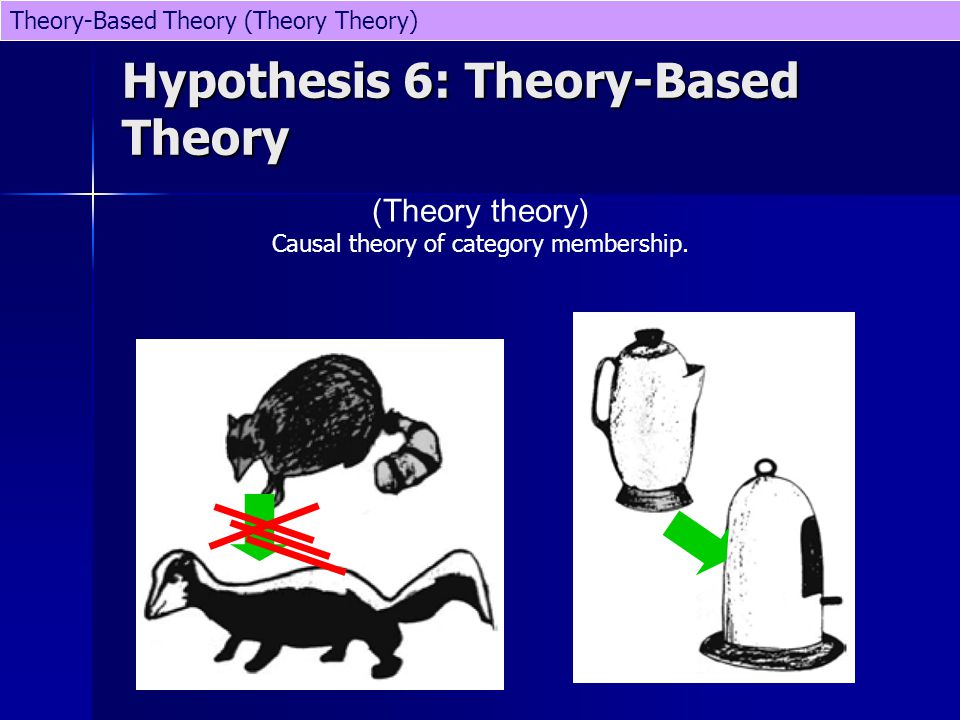 Theory-Based Theory (Theory Theory)

Hypothesis 6: Theory-Based Theory

(Theory theory)
Causal theory of category membership.